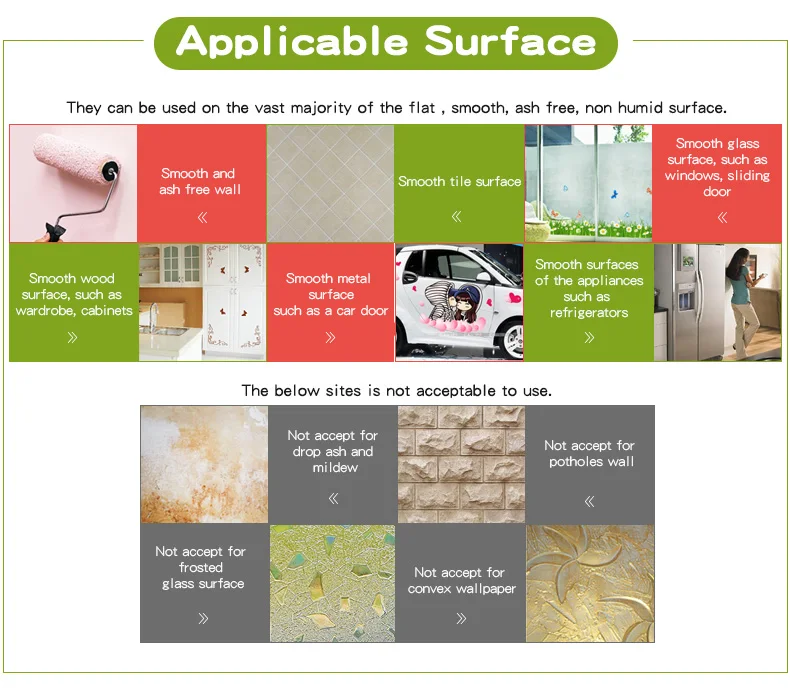 Applicable Surface

They can be used on the vast majority of the flat , smooth, ash free, non humid surface.

Smooth and ash free wall
«

Smooth tile surface
«

Smooth glass surface, such as windows, sliding door
«

Smooth wood surface, such as wardrobe, cabinets
»

Smooth metal surface such as a car door
»

Smooth surfaces of the appliances such as refrigerators
»

The below sites is not acceptable to use.

Not accept for drop ash and mildew
«

Not accept for potholes wall
«

Not accept for frosted glass surface
»

Not accept for convex wallpaper
»